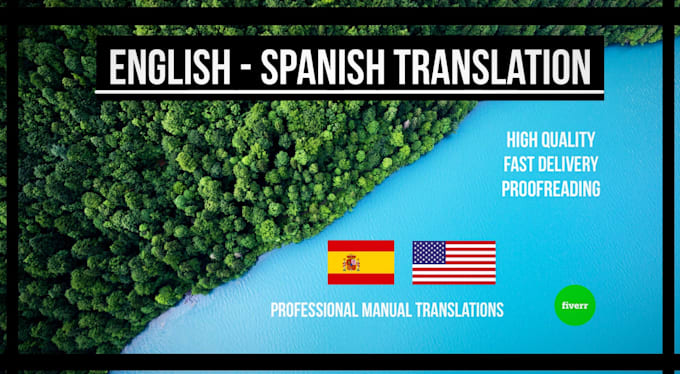 ENGLISH - SPANISH TRANSLATION

HIGH QUALITY
FAST DELIVERY
PROOFREADING

PROFESSIONAL MANUAL TRANSLATIONS

fiverr